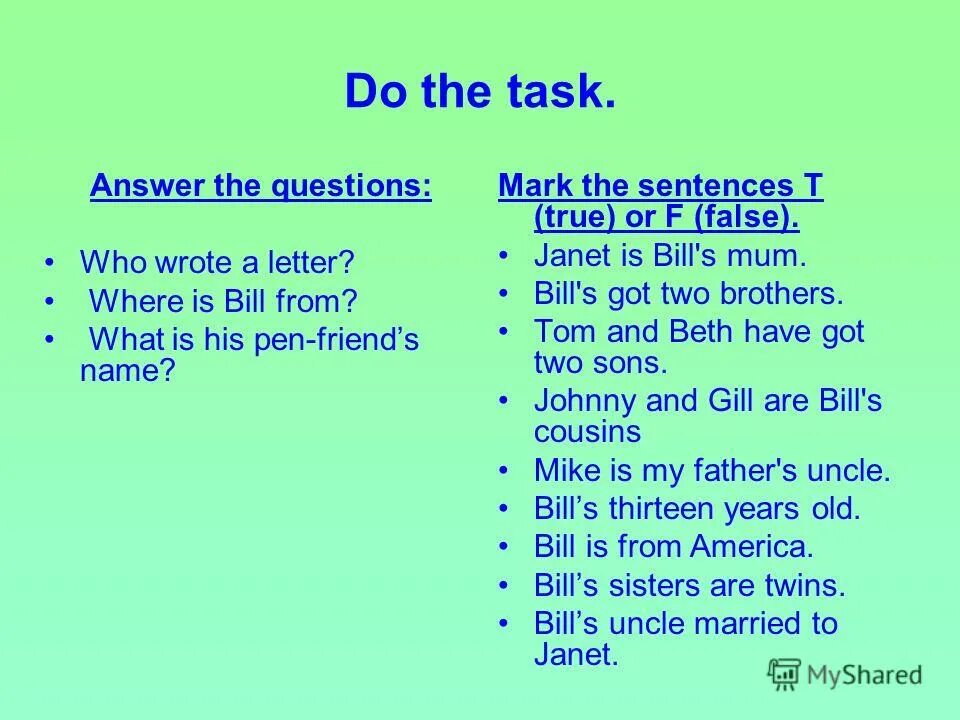 Do the task.

Answer the questions:

• Who wrote a letter?
• Where is Bill from?
• What is his pen-friend’s name?

Mark the sentences T (true) or F (false).

• Janet is Bill's mum.
• Bill's got two brothers.
• Tom and Beth have got two sons.
• Johnny and Gill are Bill's cousins
• Mike is my father's uncle.
• Bill’s thirteen years old.
• Bill is from America.
• Bill’s sisters are twins.
• Bill’s uncle married to Janet.

MyShared